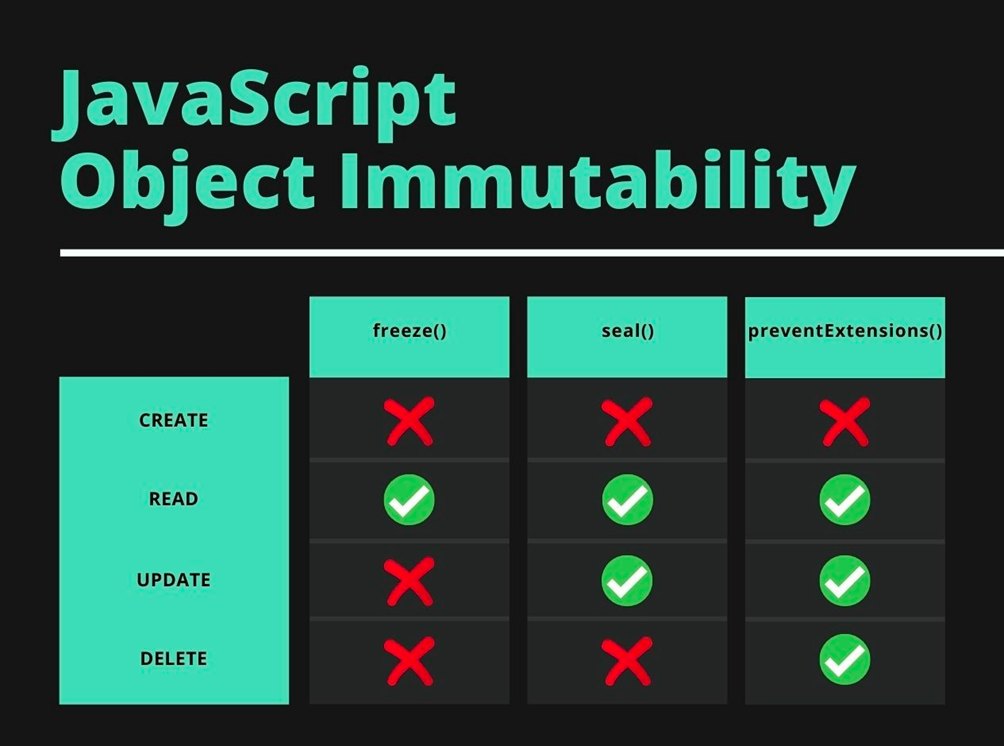 JavaScript Object Immutability

| | freeze() | seal() | preventExtensions() |
|---|---|---|---|
| CREATE | ✗ | ✗ | ✗ |
| READ | ✓ | ✓ | ✓ |
| UPDATE | ✗ | ✓ | ✓ |
| DELETE | ✗ | ✗ | ✓ |